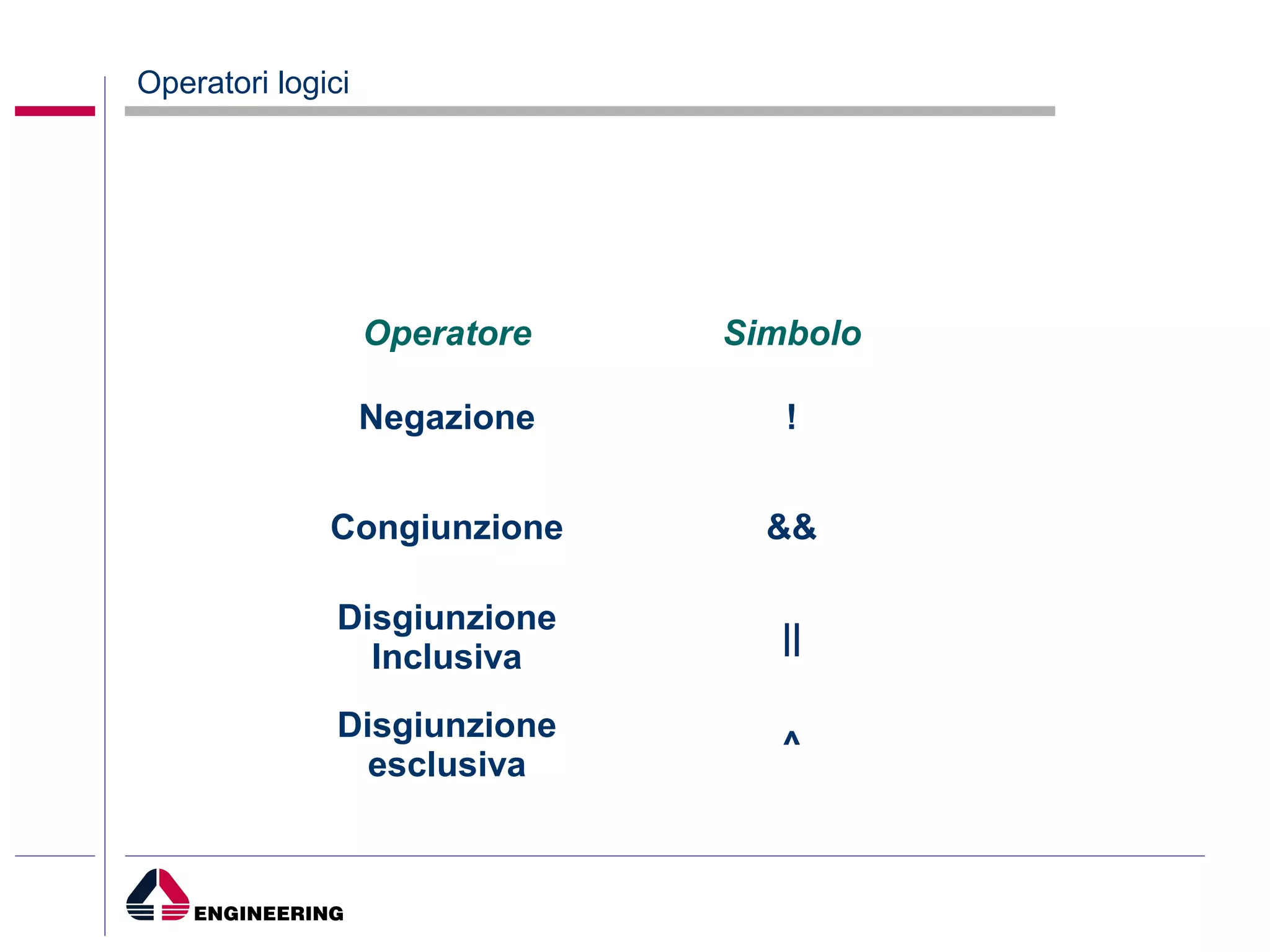 Operatori logici

| Operatore | Simbolo |
|---|---|
| Negazione | ! |
| Congiunzione | && |
| Disgiunzione Inclusiva | \|\| |
| Disgiunzione esclusiva | ^ |

ENGINEERING